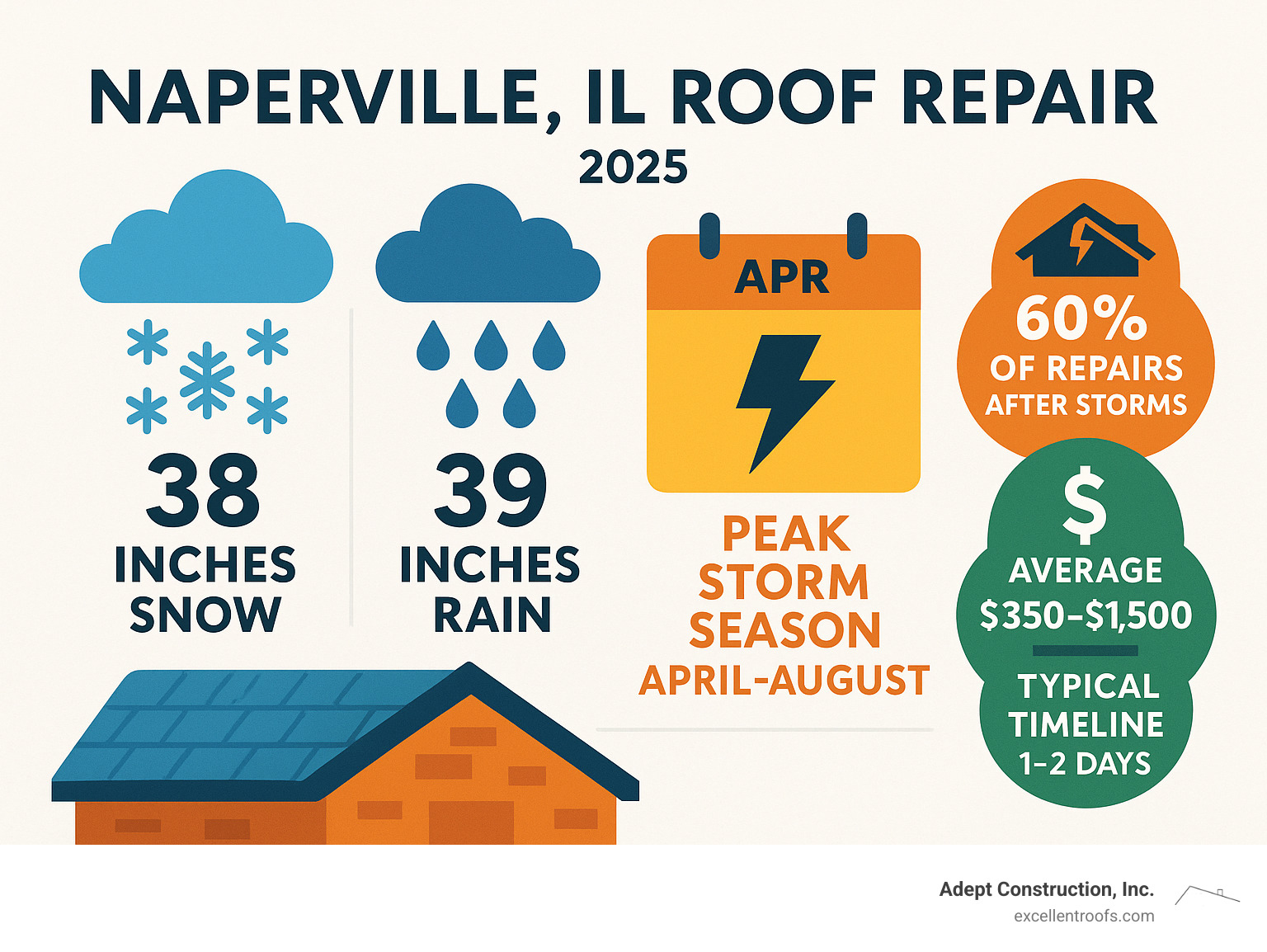 NAPERVILLE, IL ROOF REPAIR
2025

38
INCHES
SNOW

39
INCHES
RAIN

APR

PEAK
STORM
SEASON
APRIL-AUGUST

60%
OF REPAIRS
AFTER STORMS

$
AVERAGE
$350–$1,500

TYPICAL
TIMELINE
1–2 DAYS

Adept Construction, Inc.
excellentroofs.com